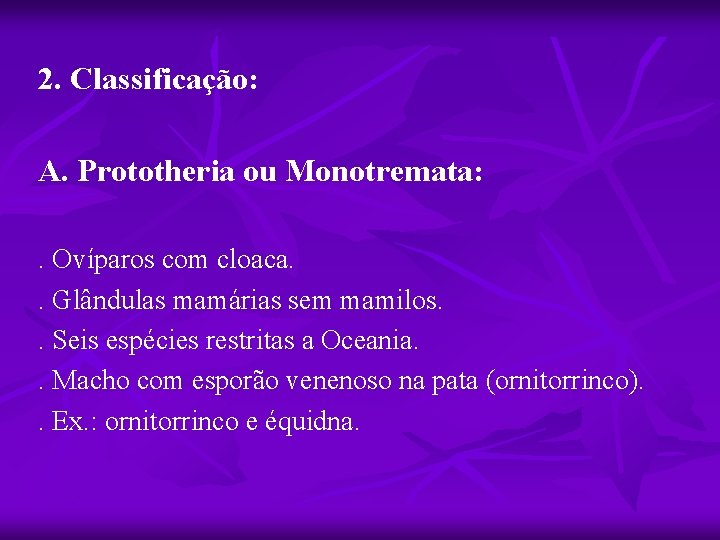 2. Classificação:

A. Prototheria ou Monotremata:

. Ovíparos com cloaca.
. Glândulas mamárias sem mamilos.
. Seis espécies restritas a Oceania.
. Macho com esporão venenoso na pata (ornitorrinco).
. Ex.: ornitorrinco e équidna.